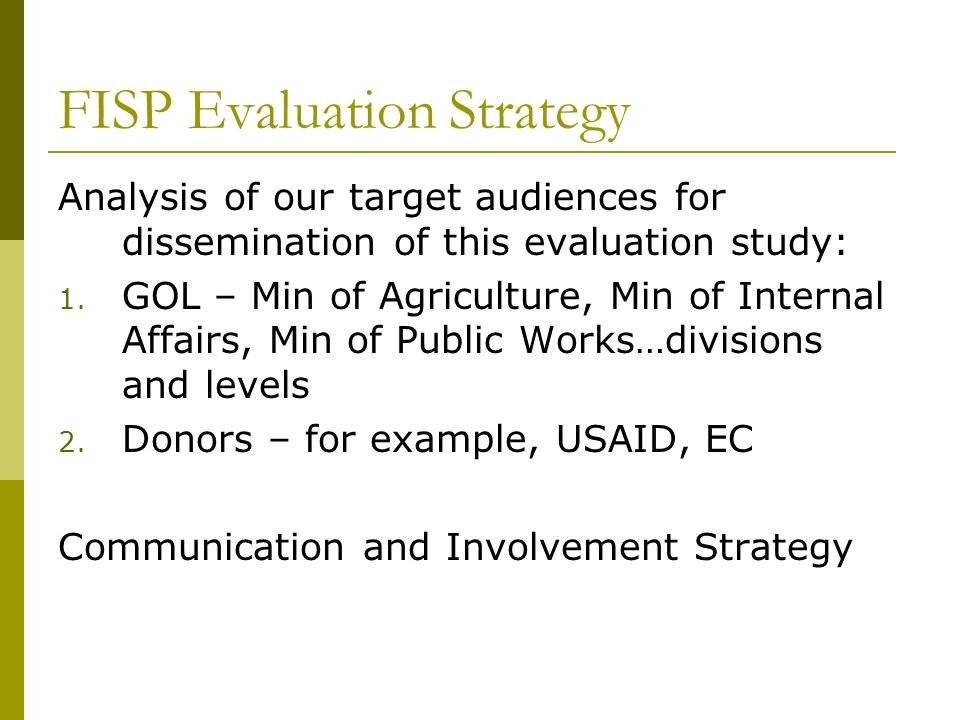 FISP Evaluation Strategy

Analysis of our target audiences for dissemination of this evaluation study:

1. GOL – Min of Agriculture, Min of Internal Affairs, Min of Public Works…divisions and levels
2. Donors – for example, USAID, EC

Communication and Involvement Strategy